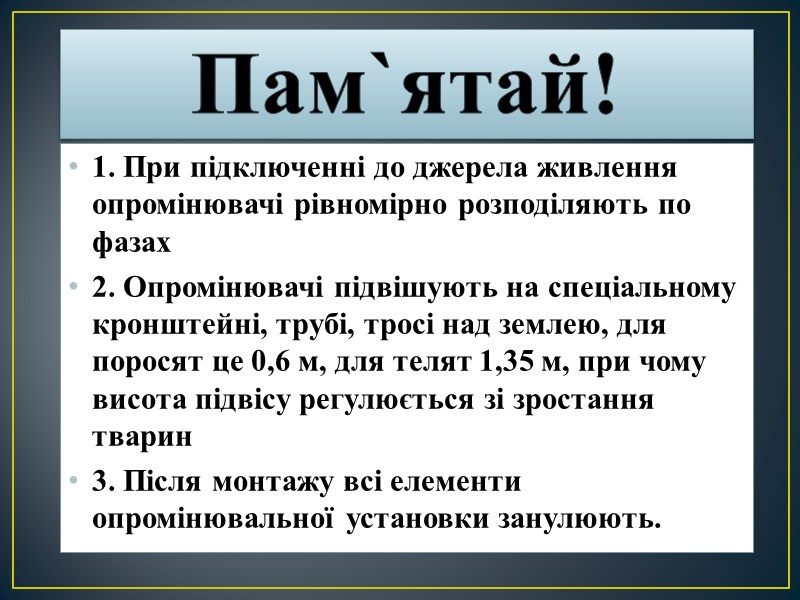 Пам`ятай!

• 1. При підключенні до джерела живлення опромінювачі рівномірно розподіляють по фазах

• 2. Опромінювачі підвішують на спеціальному кронштейні, трубі, тросі над землею, для поросят це 0,6 м, для телят 1,35 м, при чому висота підвісу регулюється зі зростання тварин

• 3. Після монтажу всі елементи опромінювальної установки занулюють.